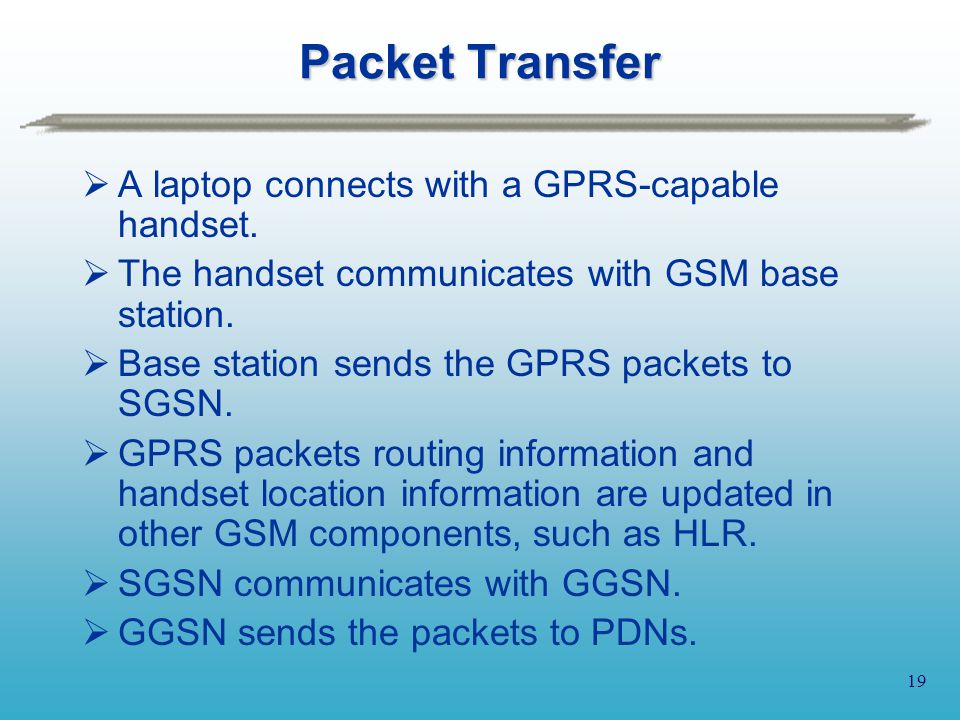 Packet Transfer

➢ A laptop connects with a GPRS-capable handset.

➢ The handset communicates with GSM base station.

➢ Base station sends the GPRS packets to SGSN.

➢ GPRS packets routing information and handset location information are updated in other GSM components, such as HLR.

➢ SGSN communicates with GGSN.

➢ GGSN sends the packets to PDNs.

19